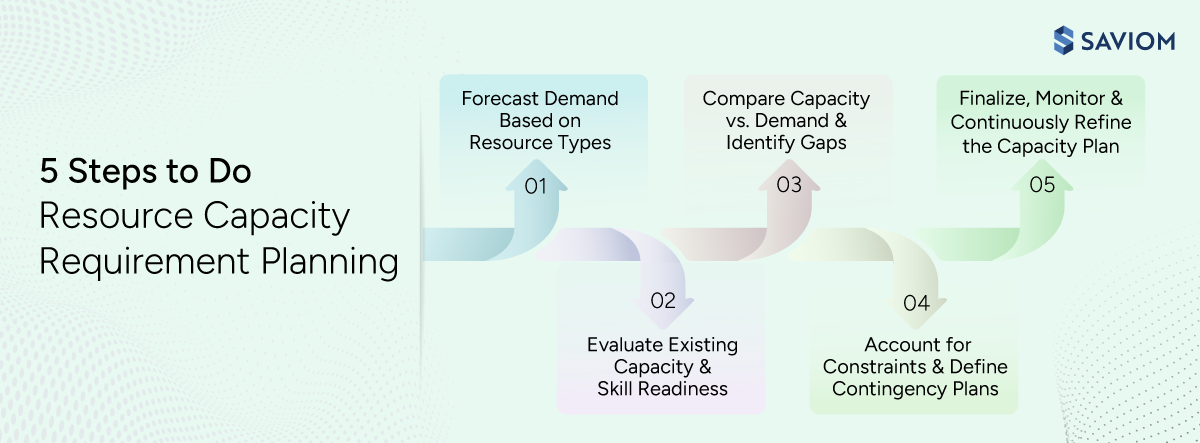 SAVIOM

5 Steps to Do
Resource Capacity
Requirement Planning

Forecast Demand Based on Resource Types

01

02

Evaluate Existing Capacity & Skill Readiness

Compare Capacity vs. Demand & Identify Gaps

03

04

Account for Constraints & Define Contingency Plans

Finalize, Monitor & Continuously Refine the Capacity Plan

05